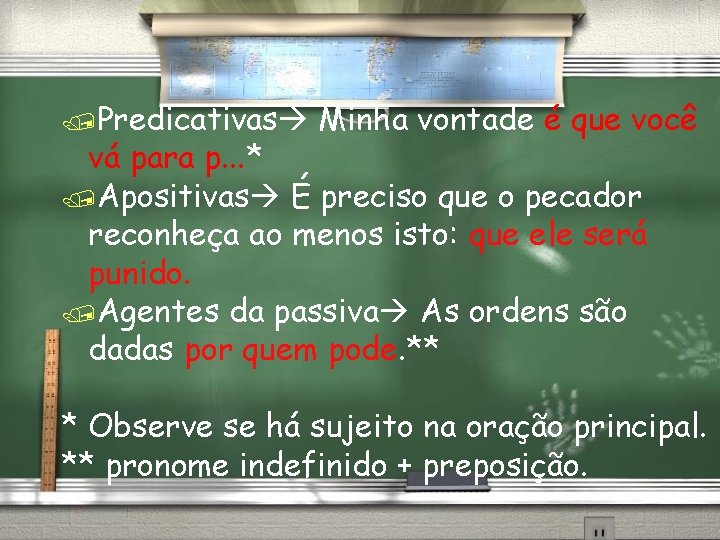 Predicativas→ Minha vontade é que você vá para p...*

Apositivas→ É preciso que o pecador reconheça ao menos isto: que ele será punido.

Agentes da passiva→ As ordens são dadas por quem pode.**

* Observe se há sujeito na oração principal.
** pronome indefinido + preposição.